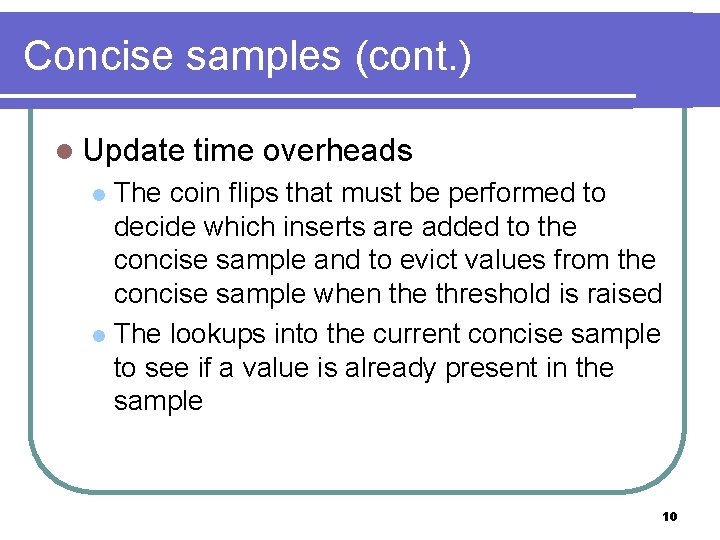 Concise samples (cont.)

Update time overheads

The coin flips that must be performed to decide which inserts are added to the concise sample and to evict values from the concise sample when the threshold is raised

The lookups into the current concise sample to see if a value is already present in the sample

10